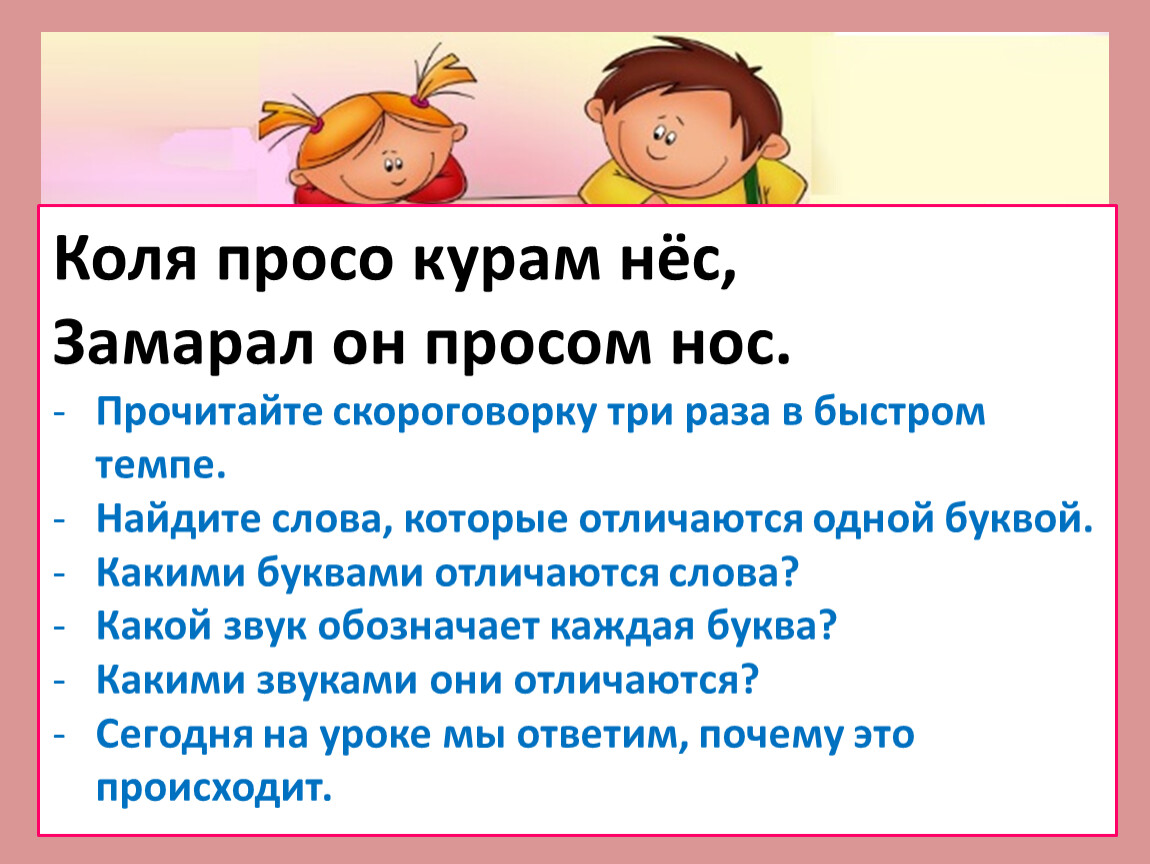 Коля просо курам нёс,
Замарал он просом нос.

- Прочитайте скороговорку три раза в быстром темпе.
- Найдите слова, которые отличаются одной буквой.
- Какими буквами отличаются слова?
- Какой звук обозначает каждая буква?
- Какими звуками они отличаются?
- Сегодня на уроке мы ответим, почему это происходит.